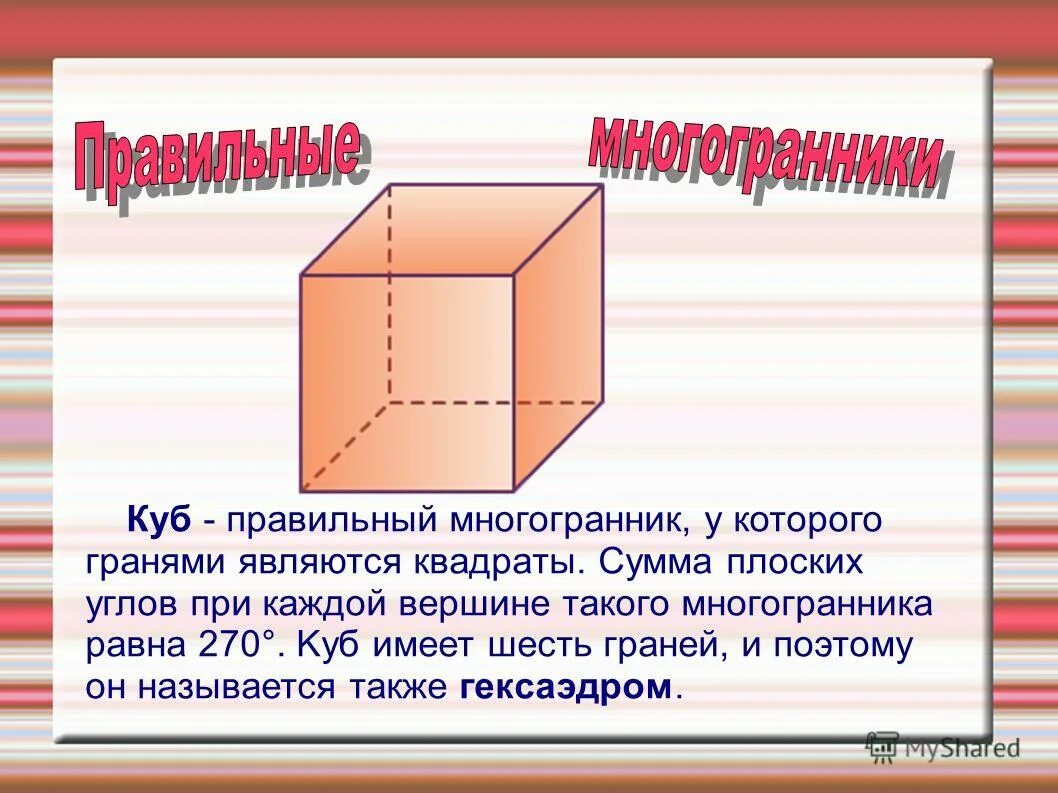 Правильные многогранники

Куб - правильный многогранник, у которого гранями являются квадраты. Сумма плоских углов при каждой вершине такого многогранника равна 270°. Куб имеет шесть граней, и поэтому он называется также гексаэдром.

MyShared